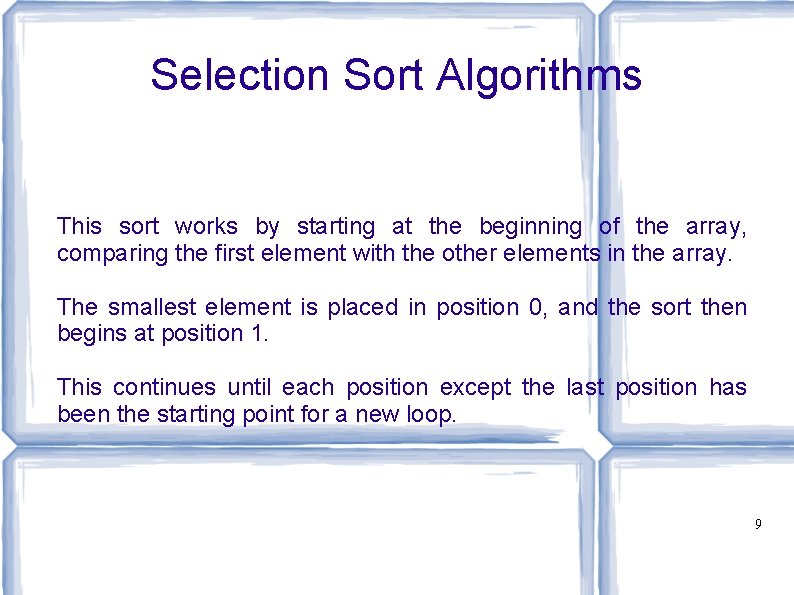 Selection Sort Algorithms

This sort works by starting at the beginning of the array, comparing the first element with the other elements in the array.

The smallest element is placed in position 0, and the sort then begins at position 1.

This continues until each position except the last position has been the starting point for a new loop.

9